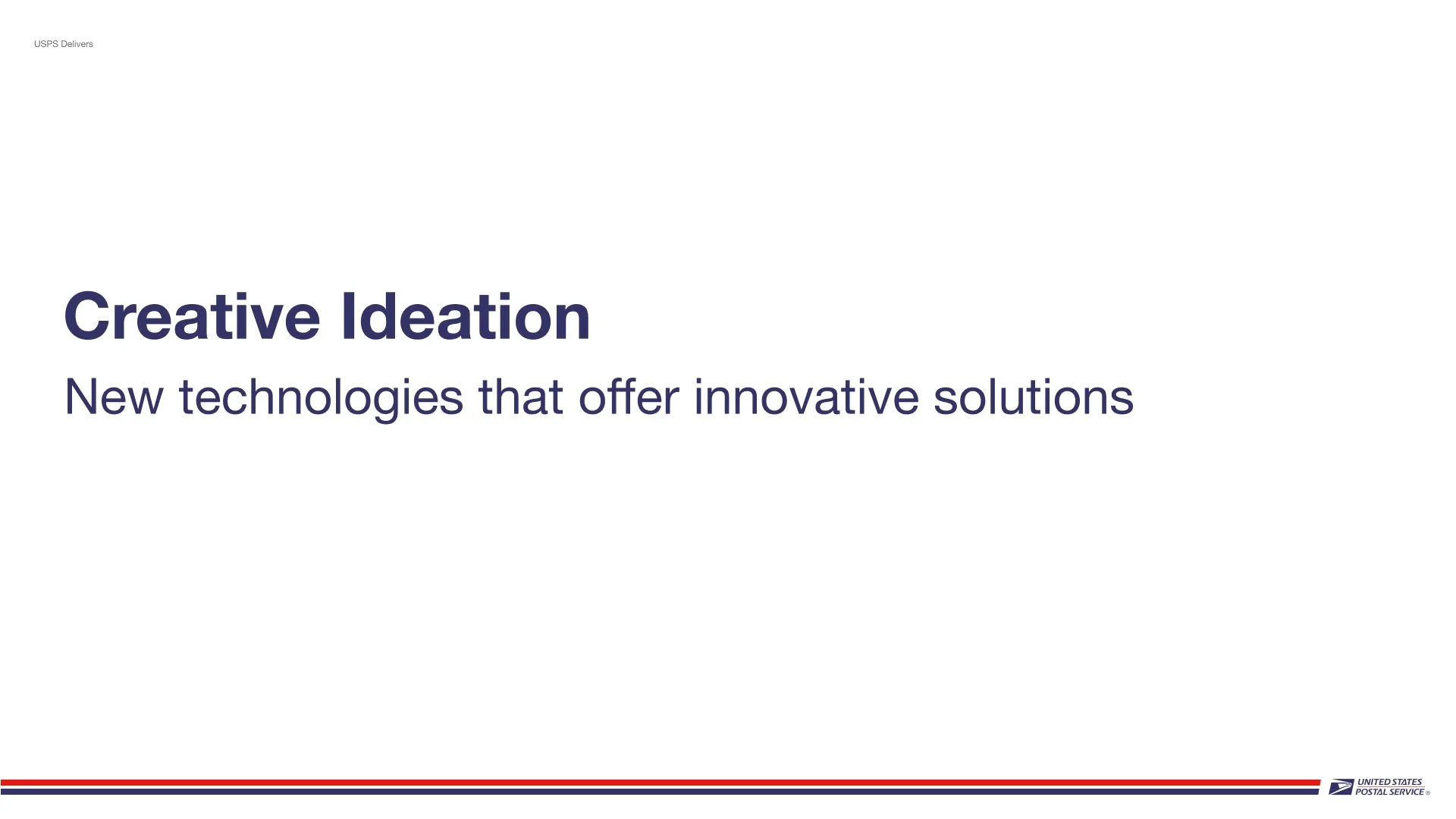 USPS Delivers

Creative Ideation

New technologies that offer innovative solutions

UNITED STATES POSTAL SERVICE ®